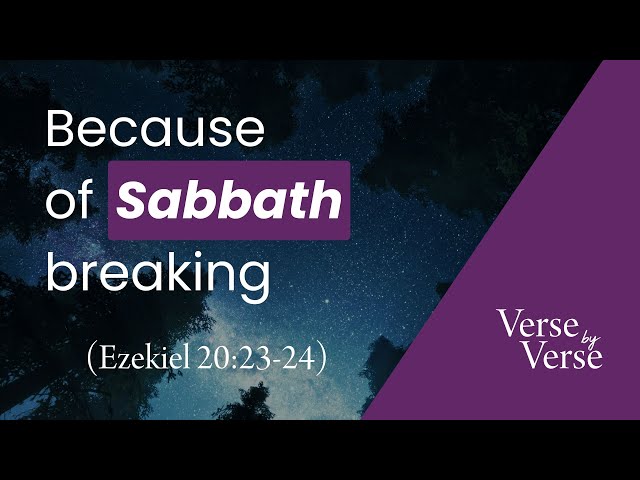 Because of Sabbath breaking

(Ezekiel 20:23-24)

Verse by Verse